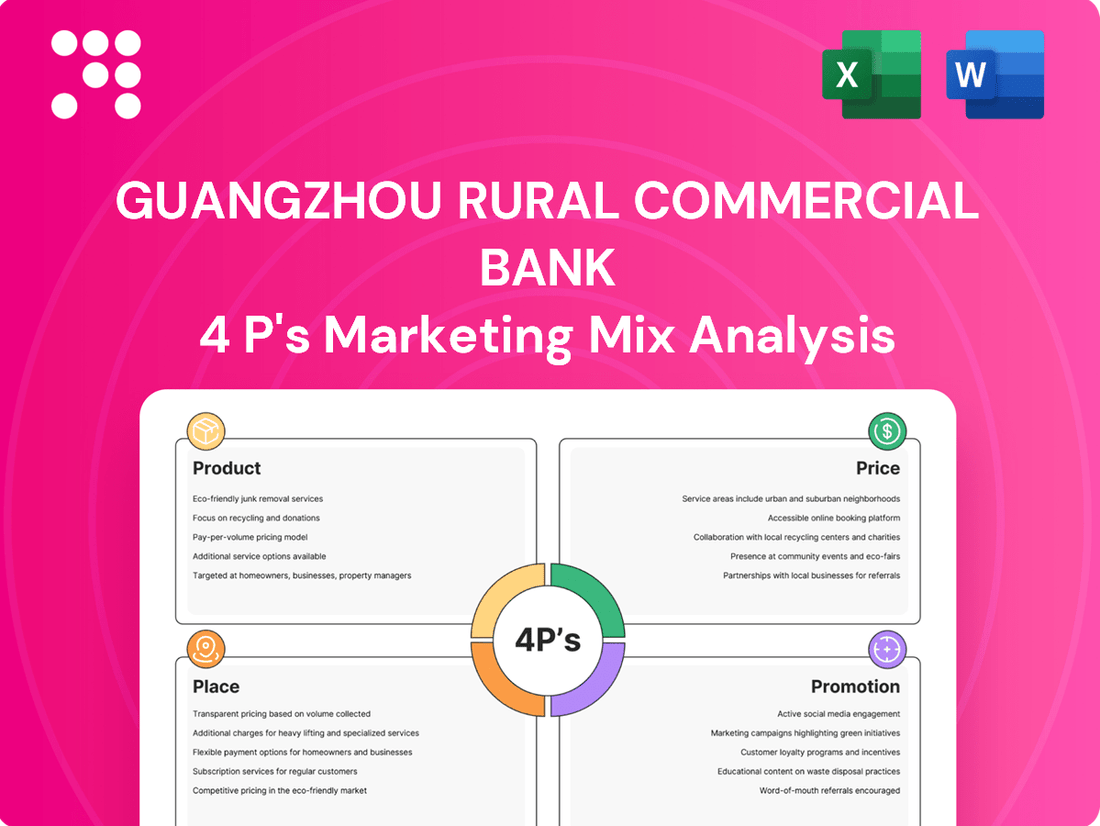 X

W

GUANGZHOU RURAL COMMERCIAL BANK
4 P's Marketing Mix Analysis

Product

Eco-friendly junk removal services
Focus on recycling and donations
Pay-per-volume pricing model
Additional service options available
Targeted at homeowners, businesses, property managers

Price

Service areas include urban and suburban neighborhoods
Accessible online booking platform
Collaboration with local recycling centers and charities
Presence at community events and eco-fairs
Partnerships with local businesses for referrals

4P's

Place

Transparent pricing based on volume collected
Additional charges for heavy lifting and specialized services
Flexible payment options for homeowners and businesses
Subscription services for regular customers
Competitive pricing in the eco-friendly market

Promotion

Active social media engagement
Marketing campaigns highlighting green initiatives
Customer loyalty programs and incentives
Educational content on waste disposal practices
Word-of-mouth referrals encouraged